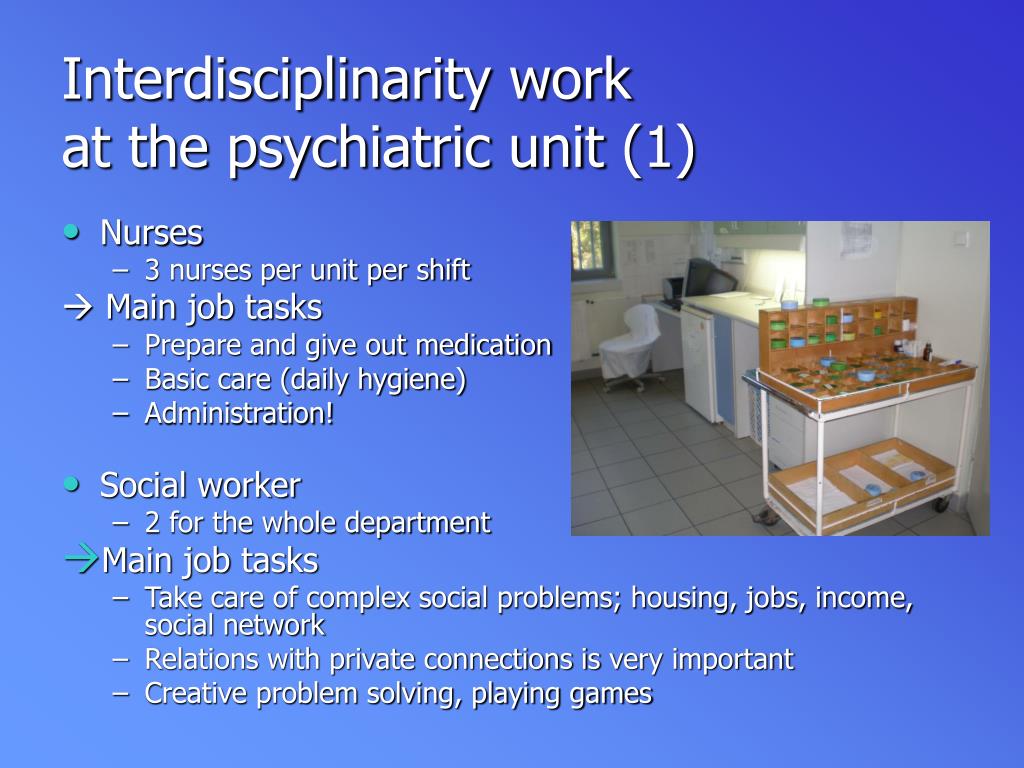 Interdisciplinarity work
at the psychiatric unit (1)

• Nurses
– 3 nurses per unit per shift
→ Main job tasks
– Prepare and give out medication
– Basic care (daily hygiene)
– Administration!

• Social worker
– 2 for the whole department
→Main job tasks
– Take care of complex social problems; housing, jobs, income, social network
– Relations with private connections is very important
– Creative problem solving, playing games